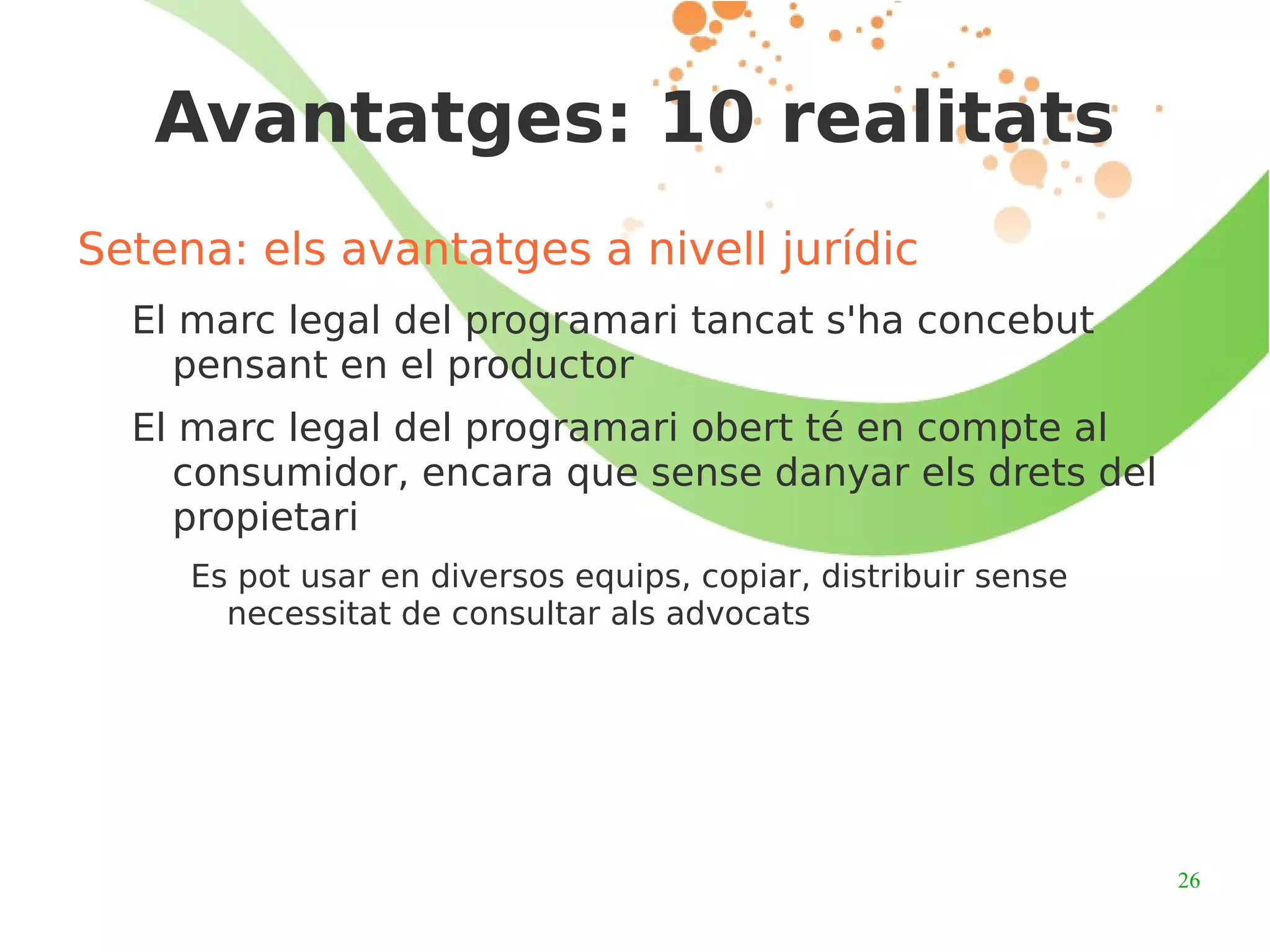 Avantatges: 10 realitats

Setena: els avantatges a nivell jurídic

El marc legal del programari tancat s'ha concebut pensant en el productor

El marc legal del programari obert té en compte al consumidor, encara que sense danyar els drets del propietari

Es pot usar en diversos equips, copiar, distribuir sense necessitat de consultar als advocats

26